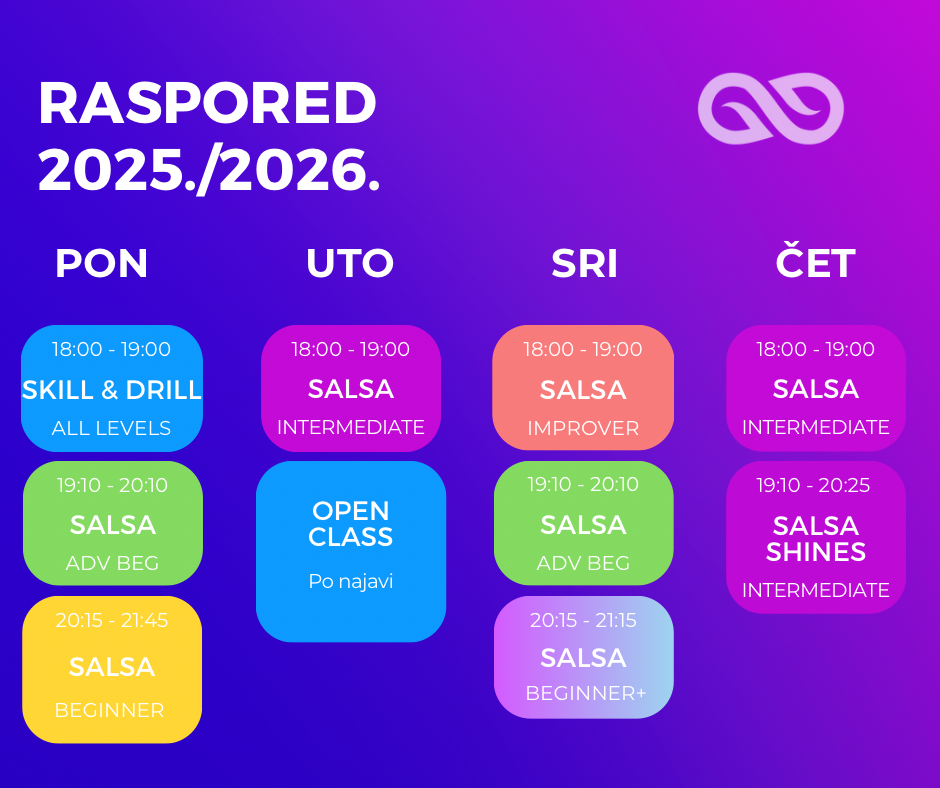 RASPORED 2025./2026.

PON

18:00 - 19:00
SKILL & DRILL
ALL LEVELS

19:10 - 20:10
SALSA
ADV BEG

20:15 - 21:45
SALSA
BEGINNER

UTO

18:00 - 19:00
SALSA
INTERMEDIATE

OPEN CLASS
Po najavi

SRI

18:00 - 19:00
SALSA
IMPROVER

19:10 - 20:10
SALSA
ADV BEG

20:15 - 21:15
SALSA
BEGINNER+

ČET

18:00 - 19:00
SALSA
INTERMEDIATE

19:10 - 20:25
SALSA SHINES
INTERMEDIATE